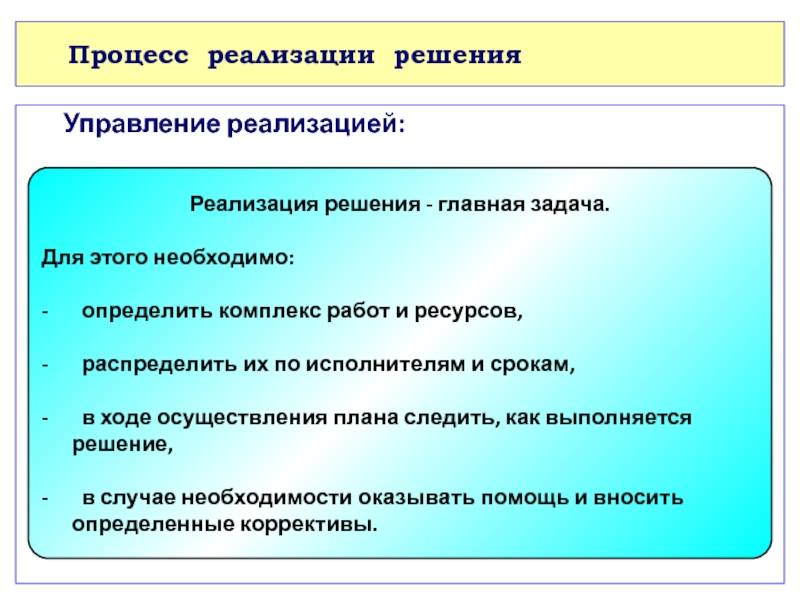 Процесс реализации решения

Управление реализацией:

Реализация решения - главная задача.

Для этого необходимо:

- определить комплекс работ и ресурсов,

- распределить их по исполнителям и срокам,

- в ходе осуществления плана следить, как выполняется решение,

- в случае необходимости оказывать помощь и вносить определенные коррективы.